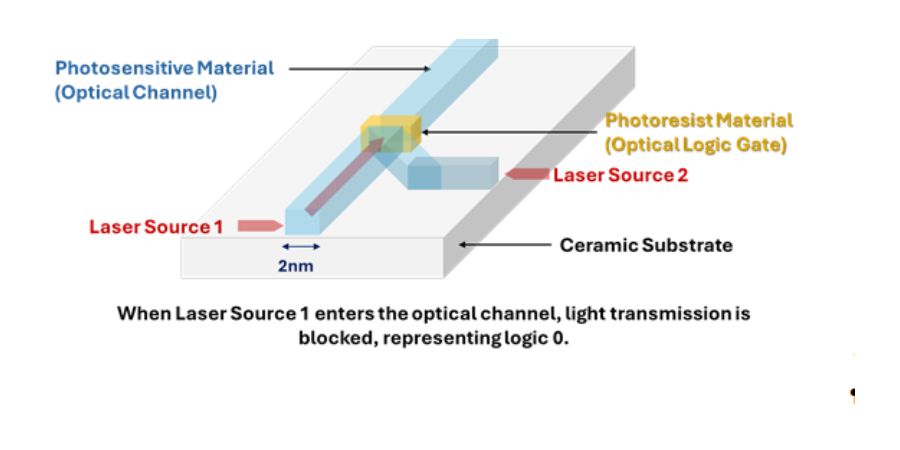 Photosensitive Material
(Optical Channel)

Photoresist Material
(Optical Logic Gate)

Laser Source 2

Laser Source 1

Ceramic Substrate

2nm

When Laser Source 1 enters the optical channel, light transmission is blocked, representing logic 0.